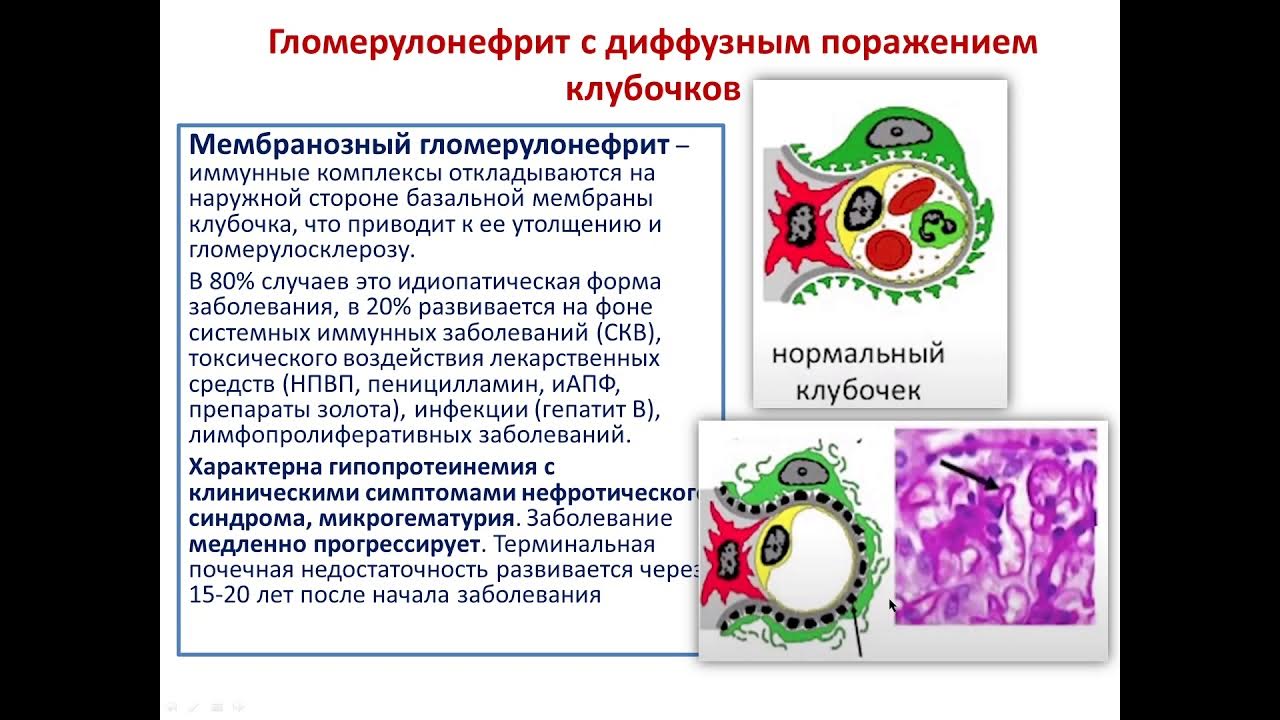 Гломерулонефрит с диффузным поражением клубочков

Мембранозный гломерулонефрит – иммунные комплексы откладываются на наружной стороне базальной мембраны клубочка, что приводит к ее утолщению и гломерулосклерозу.

В 80% случаев это идиопатическая форма заболевания, в 20% развивается на фоне системных иммунных заболеваний (СКВ), токсического воздействия лекарственных средств (НПВП, пеницилламин, иАПФ, препараты золота), инфекции (гепатит В), лимфопролиферативных заболеваний.

Характерна гипопротеинемия с клиническими симптомами нефротического синдрома, микрогематурия. Заболевание медленно прогрессирует. Терминальная почечная недостаточность развивается через 15-20 лет после начала заболевания

нормальный клубочек